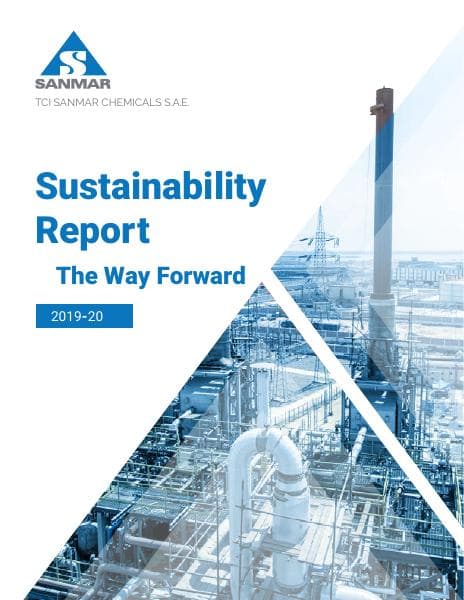 SANMAR
TCI SANMAR CHEMICALS S.A.E.

Sustainability Report

The Way Forward

2019-20